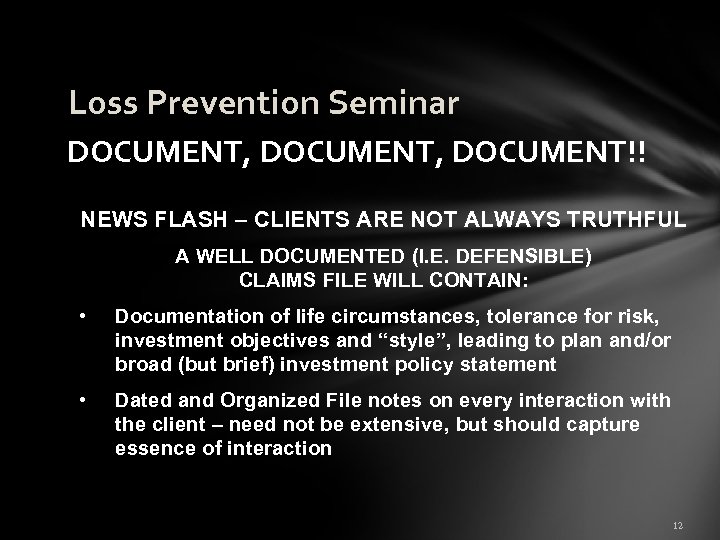 Loss Prevention Seminar

DOCUMENT, DOCUMENT, DOCUMENT!!

NEWS FLASH – CLIENTS ARE NOT ALWAYS TRUTHFUL

A WELL DOCUMENTED (I.E. DEFENSIBLE) CLAIMS FILE WILL CONTAIN:

• Documentation of life circumstances, tolerance for risk, investment objectives and “style”, leading to plan and/or broad (but brief) investment policy statement

• Dated and Organized File notes on every interaction with the client – need not be extensive, but should capture essence of interaction

12